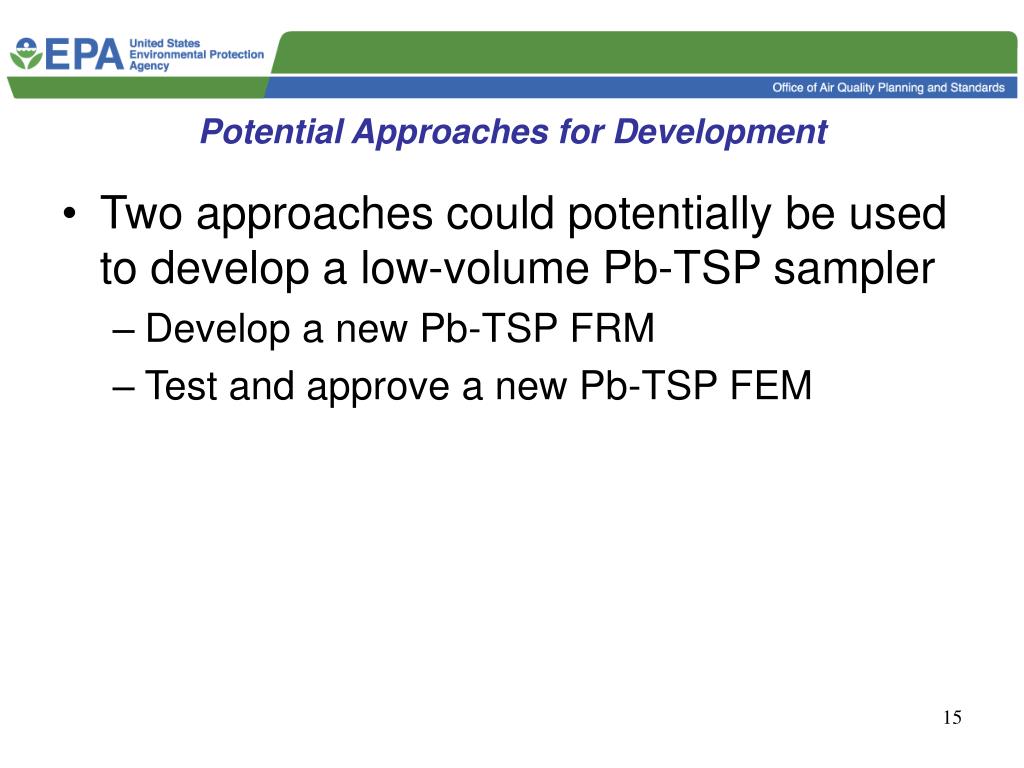 EPA United States Environmental Protection Agency

Office of Air Quality Planning and Standards

Potential Approaches for Development

• Two approaches could potentially be used to develop a low-volume Pb-TSP sampler
– Develop a new Pb-TSP FRM
– Test and approve a new Pb-TSP FEM

15